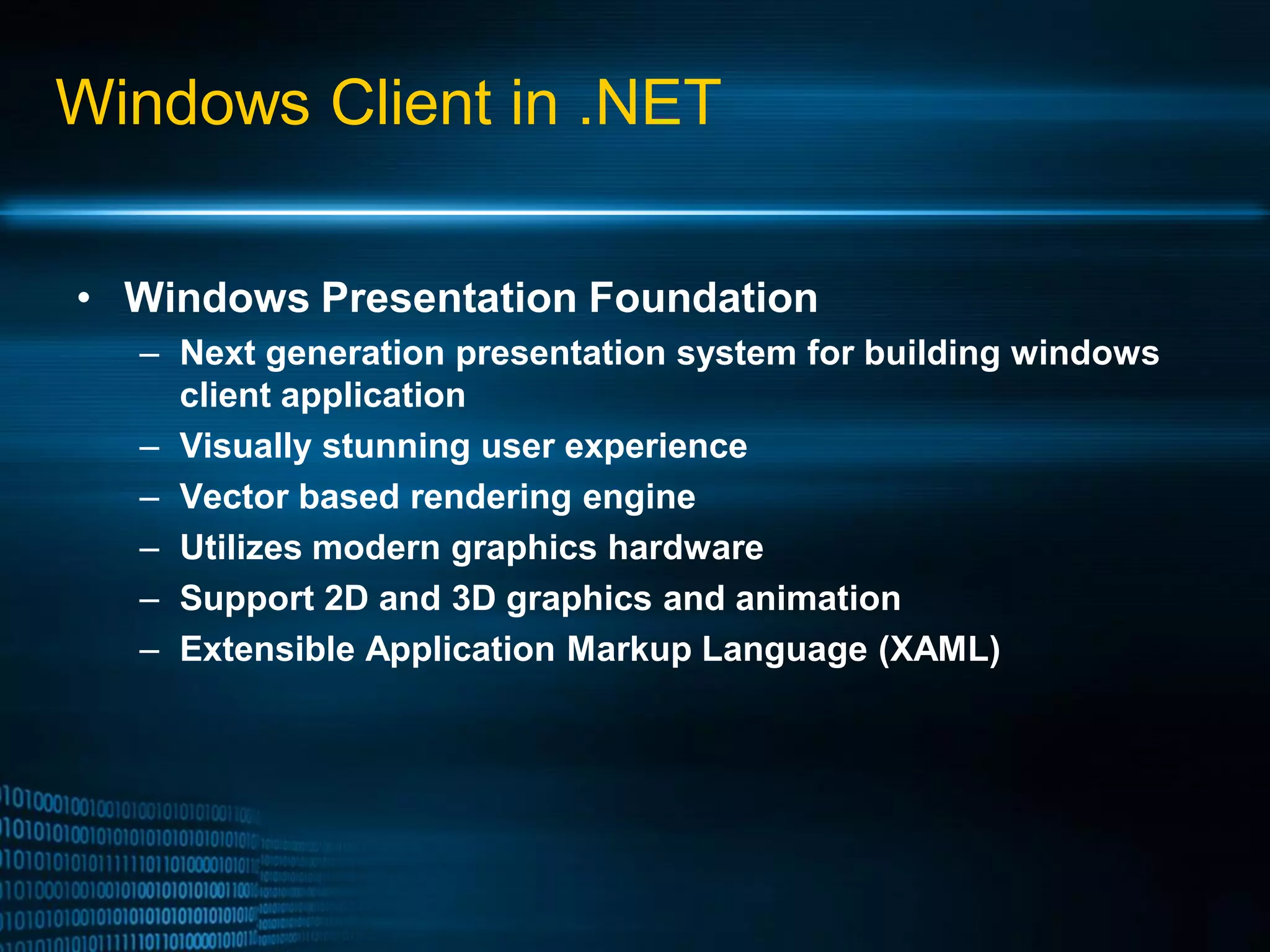 Windows Client in .NET

• Windows Presentation Foundation
– Next generation presentation system for building windows client application
– Visually stunning user experience
– Vector based rendering engine
– Utilizes modern graphics hardware
– Support 2D and 3D graphics and animation
– Extensible Application Markup Language (XAML)